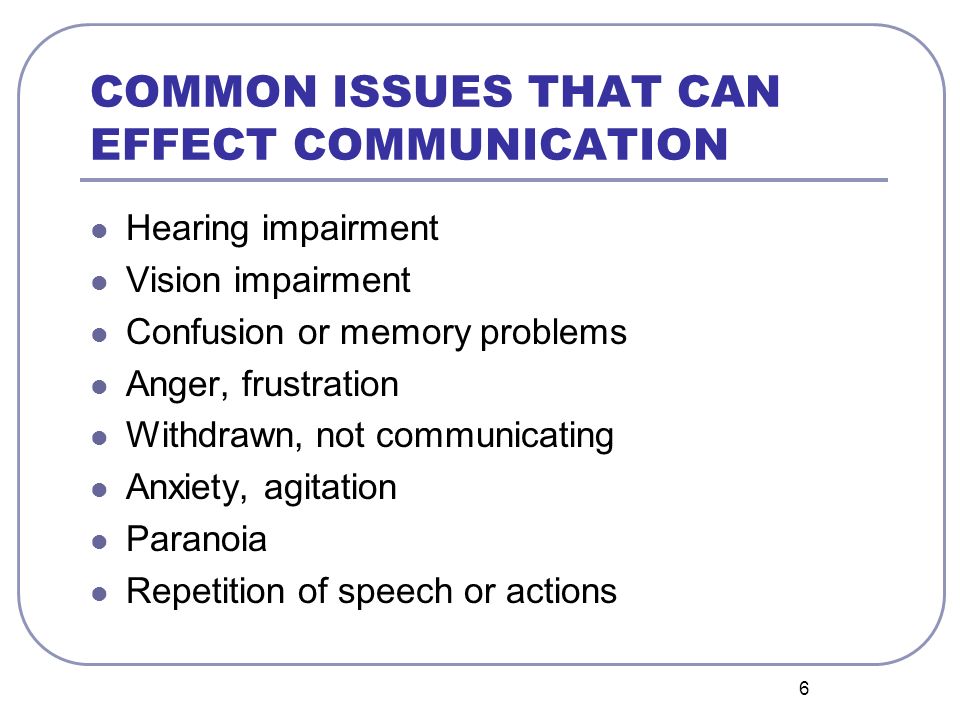 COMMON ISSUES THAT CAN EFFECT COMMUNICATION

- Hearing impairment
- Vision impairment
- Confusion or memory problems
- Anger, frustration
- Withdrawn, not communicating
- Anxiety, agitation
- Paranoia
- Repetition of speech or actions

6